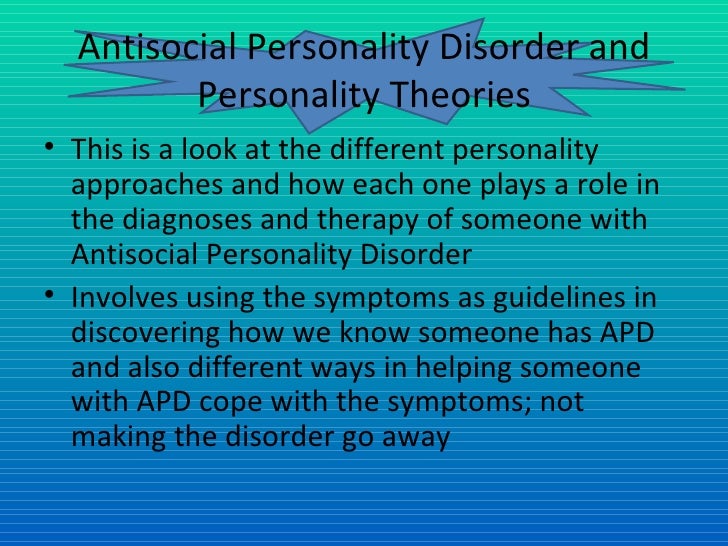 Antisocial Personality Disorder and Personality Theories

• This is a look at the different personality approaches and how each one plays a role in the diagnoses and therapy of someone with Antisocial Personality Disorder

• Involves using the symptoms as guidelines in discovering how we know someone has APD and also different ways in helping someone with APD cope with the symptoms; not making the disorder go away